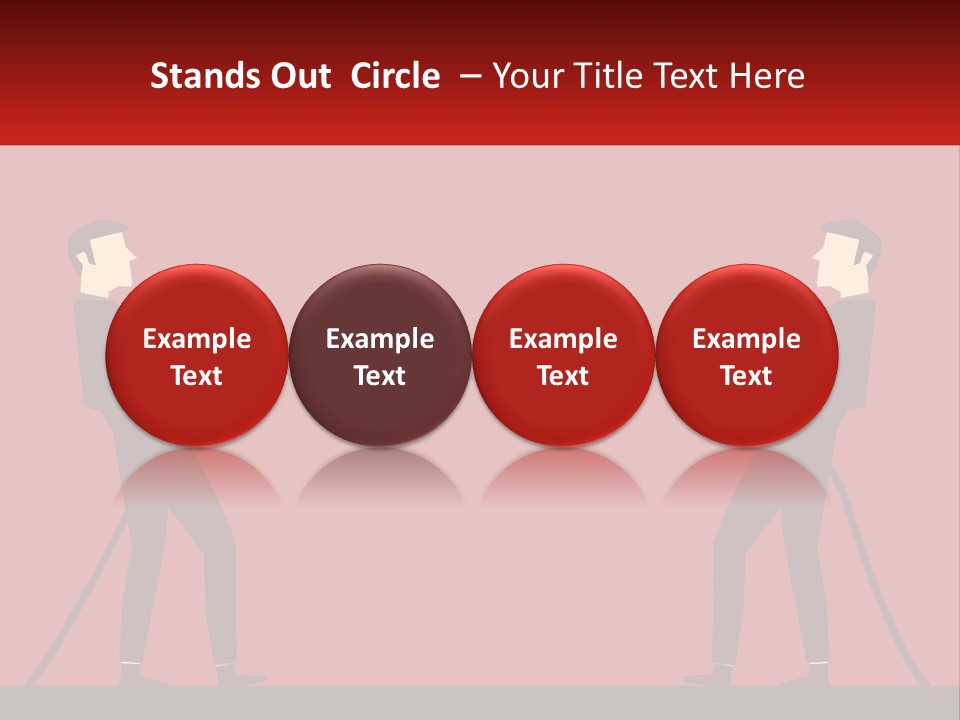 Stands Out Circle – Your Title Text Here

Example Text

Example Text

Example Text

Example Text